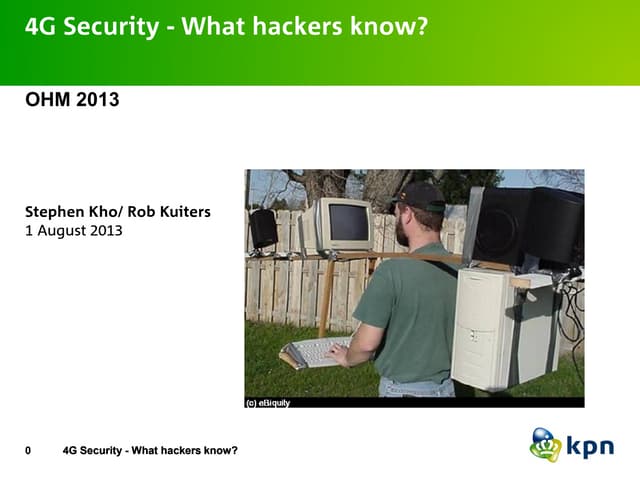 4G Security - What hackers know?

OHM 2013

Stephen Kho/ Rob Kuiters
1 August 2013

(c) eBiquity

0 4G Security - What hackers know?

kpn